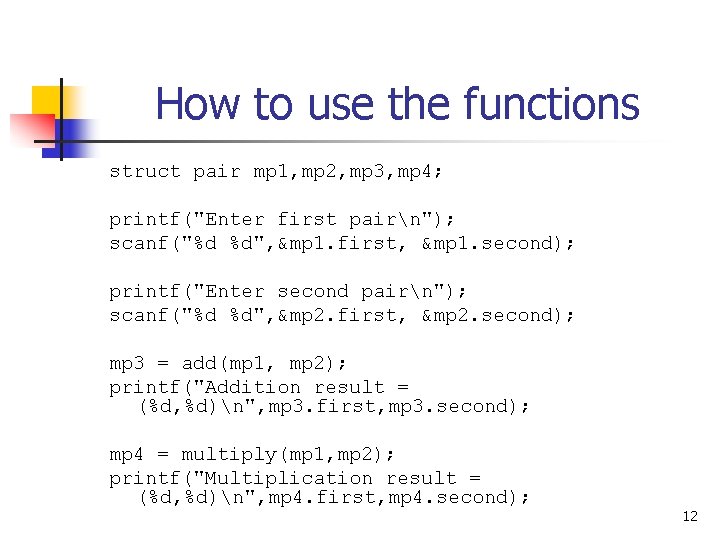 How to use the functions

struct pair mp1,mp2,mp3,mp4;

printf("Enter first pair\n");
scanf("%d %d",&mp1.first, &mp1.second);

printf("Enter second pair\n");
scanf("%d %d",&mp2.first, &mp2.second);

mp3 = add(mp1, mp2);
printf("Addition result = (%d,%d)\n",mp3.first,mp3.second);

mp4 = multiply(mp1,mp2);
printf("Multiplication result = (%d,%d)\n",mp4.first,mp4.second);

12